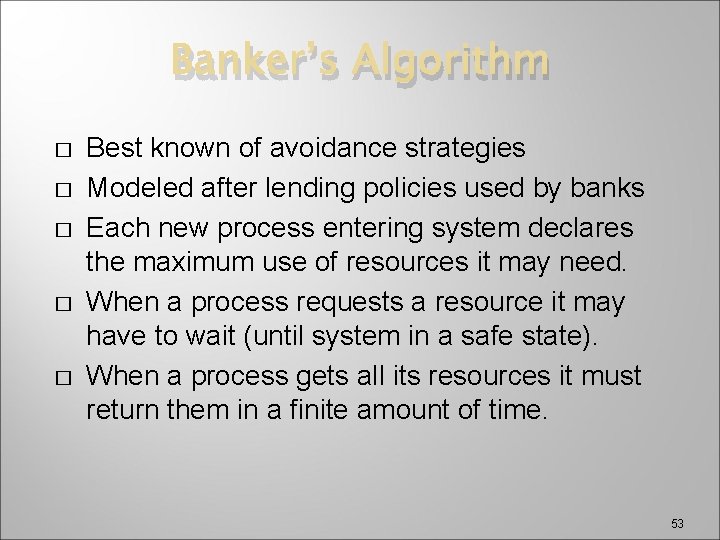 Banker's Algorithm

□ Best known of avoidance strategies
□ Modeled after lending policies used by banks
□ Each new process entering system declares the maximum use of resources it may need.
□ When a process requests a resource it may have to wait (until system in a safe state).
□ When a process gets all its resources it must return them in a finite amount of time.

53